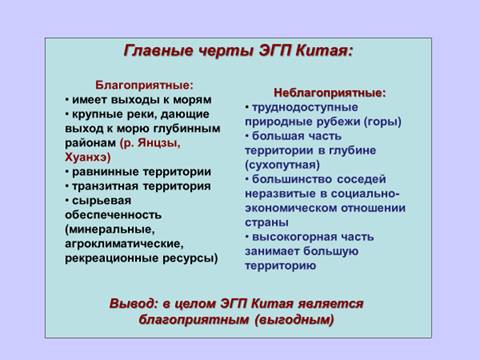 Главные черты ЭГП Китая:

Благоприятные:
• имеет выходы к морям
• крупные реки, дающие выход к морю глубинным районам (р. Янцзы, Хуанхэ)
• равнинные территории
• транзитная территория
• сырьевая обеспеченность (минеральные, агроклиматические, рекреационные ресурсы)

Неблагоприятные:
• труднодоступные природные рубежи (горы)
• большая часть территории в глубине (сухопутная)
• большинство соседей неразвитые в социально-экономическом отношении страны
• высокогорная часть занимает большую территорию

Вывод: в целом ЭГП Китая является благоприятным (выгодным)